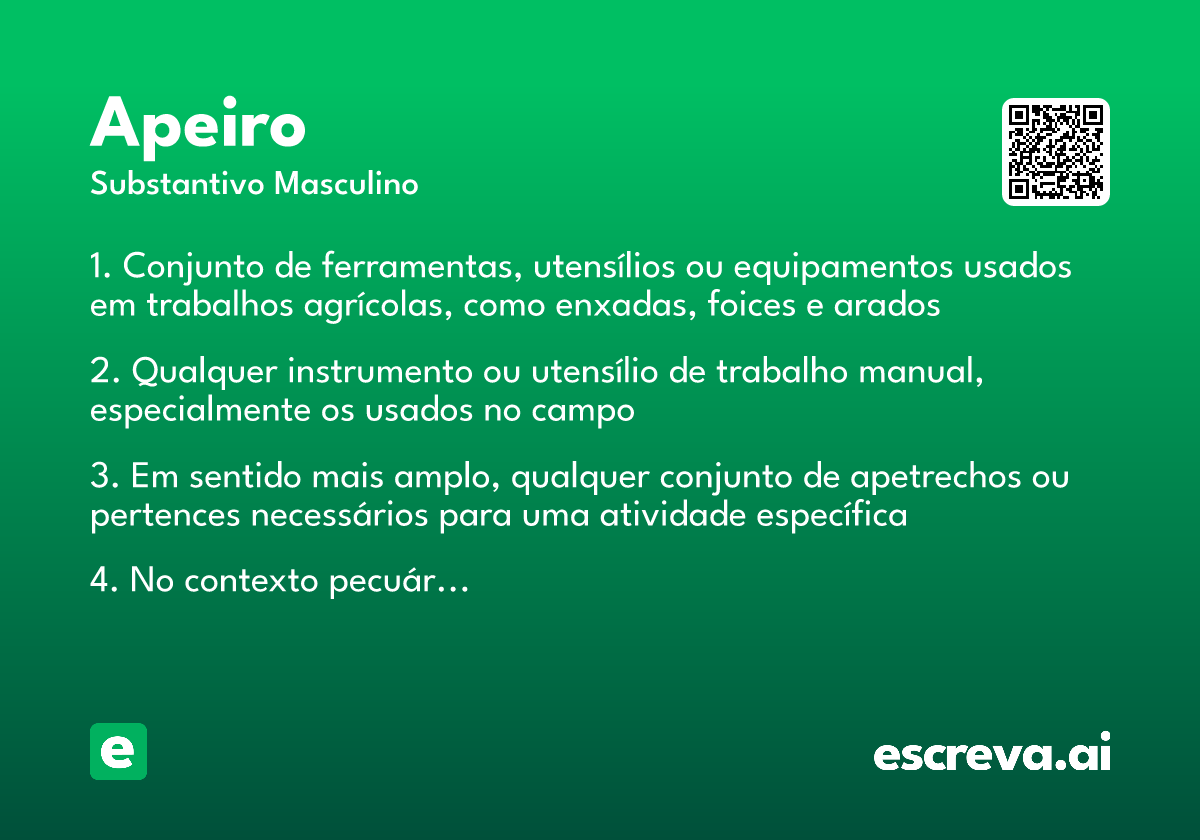 Apeiro
Substantivo Masculino

1. Conjunto de ferramentas, utensílios ou equipamentos usados em trabalhos agrícolas, como enxadas, foices e arados

2. Qualquer instrumento ou utensílio de trabalho manual, especialmente os usados no campo

3. Em sentido mais amplo, qualquer conjunto de apetrechos ou pertences necessários para uma atividade específica

4. No contexto pecuár...

e

escreva.ai